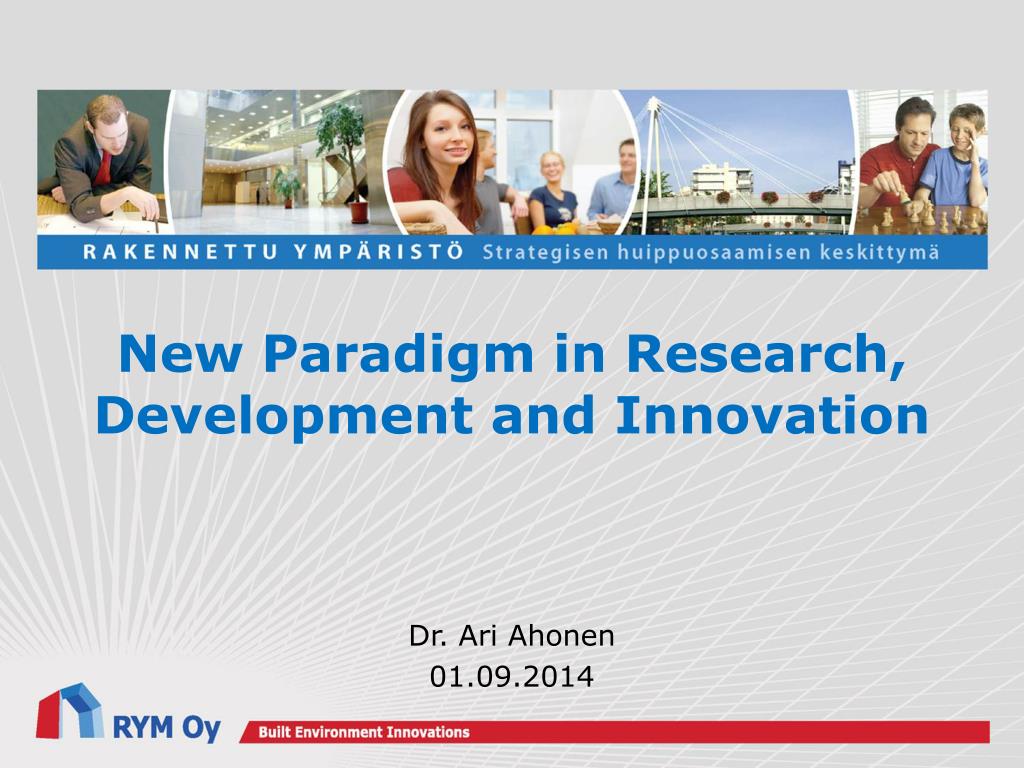 RAKENNETTU YMPÄRISTÖ Strategisen huippuosaamisen keskittymä

New Paradigm in Research, Development and Innovation

Dr. Ari Ahonen
01.09.2014

RYM Oy

Built Environment Innovations